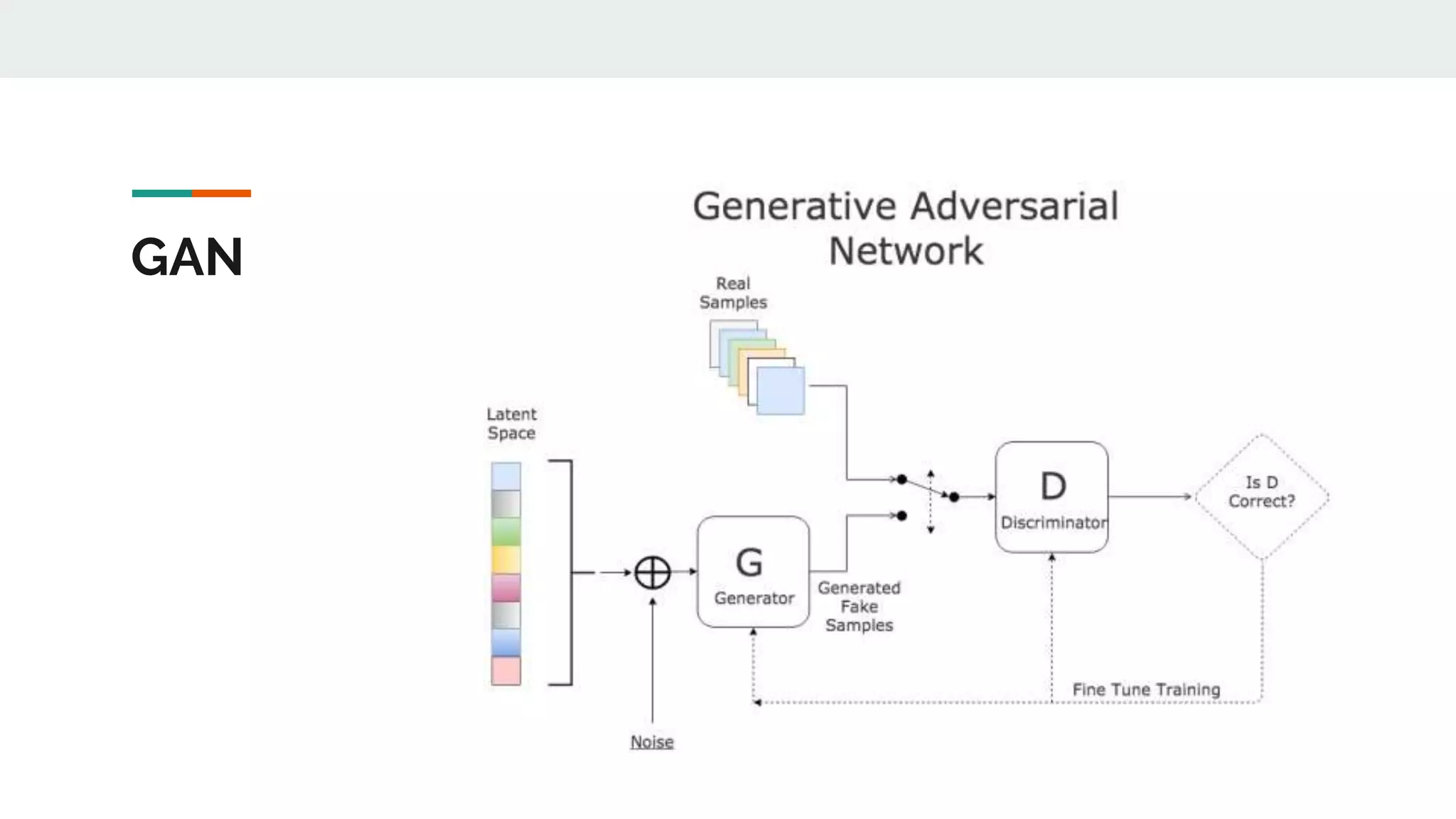 GAN

Generative Adversarial Network

Real Samples

Latent Space

G
Generator

Generated Fake Samples

D
Discriminator

Is D Correct?

Fine Tune Training

Noise